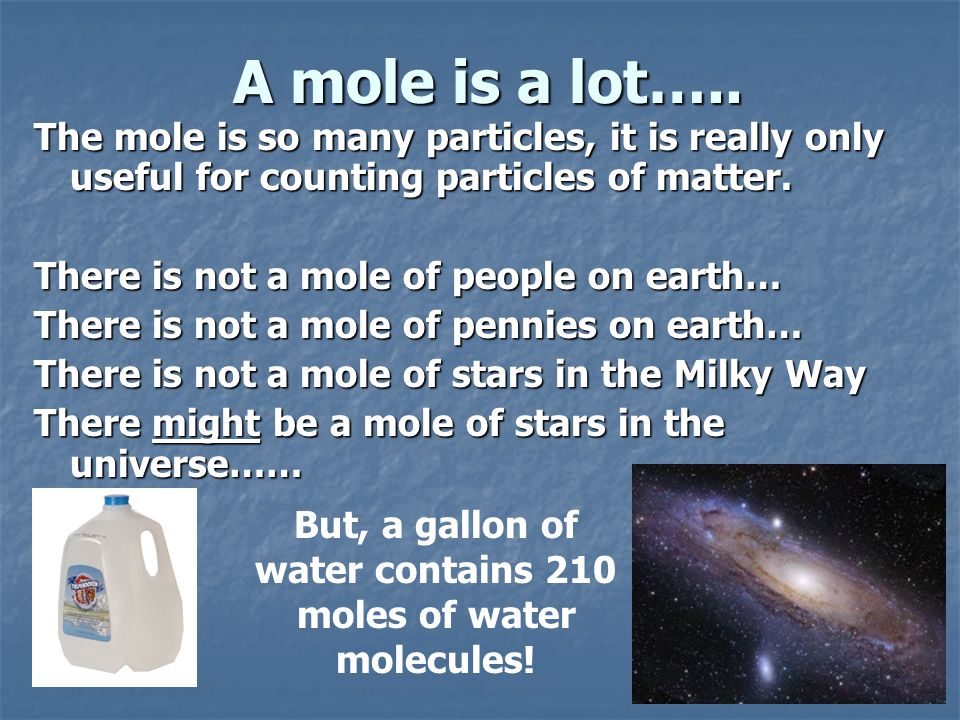 A mole is a lot…..

The mole is so many particles, it is really only useful for counting particles of matter.

There is not a mole of people on earth…
There is not a mole of pennies on earth…
There is not a mole of stars in the Milky Way
There might be a mole of stars in the universe……

But, a gallon of water contains 210 moles of water molecules!